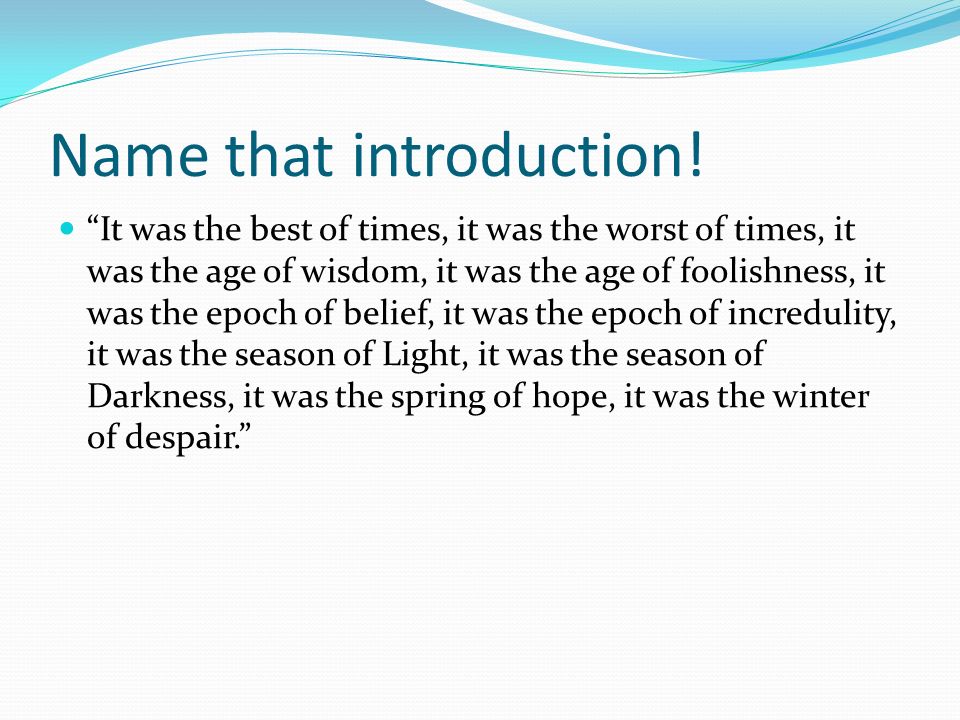 Name that introduction!

“It was the best of times, it was the worst of times, it was the age of wisdom, it was the age of foolishness, it was the epoch of belief, it was the epoch of incredulity, it was the season of Light, it was the season of Darkness, it was the spring of hope, it was the winter of despair.”